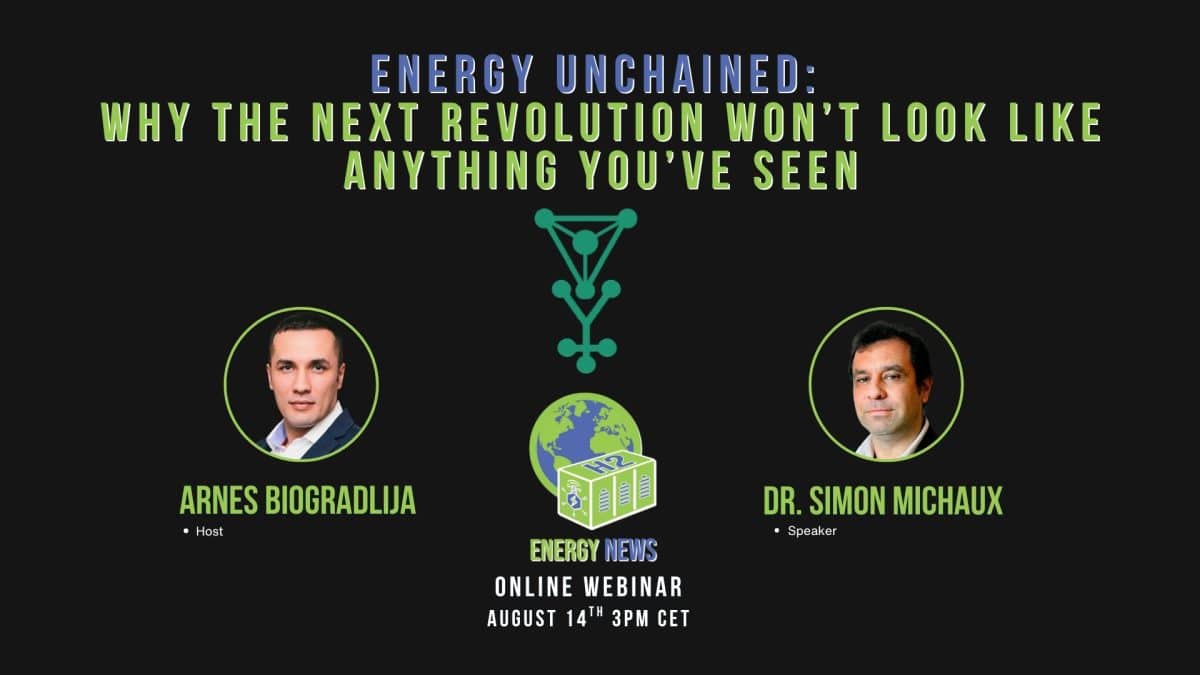 ENERGY UNCHAINED:
WHY THE NEXT REVOLUTION WON'T LOOK LIKE ANYTHING YOU'VE SEEN

ARNES BIOGRADLIJA
• Host

H2

ENERGY NEWS
ONLINE WEBINAR
AUGUST 14$^{TH}$ 3PM CET

DR. SIMON MICHAUX
• Speaker